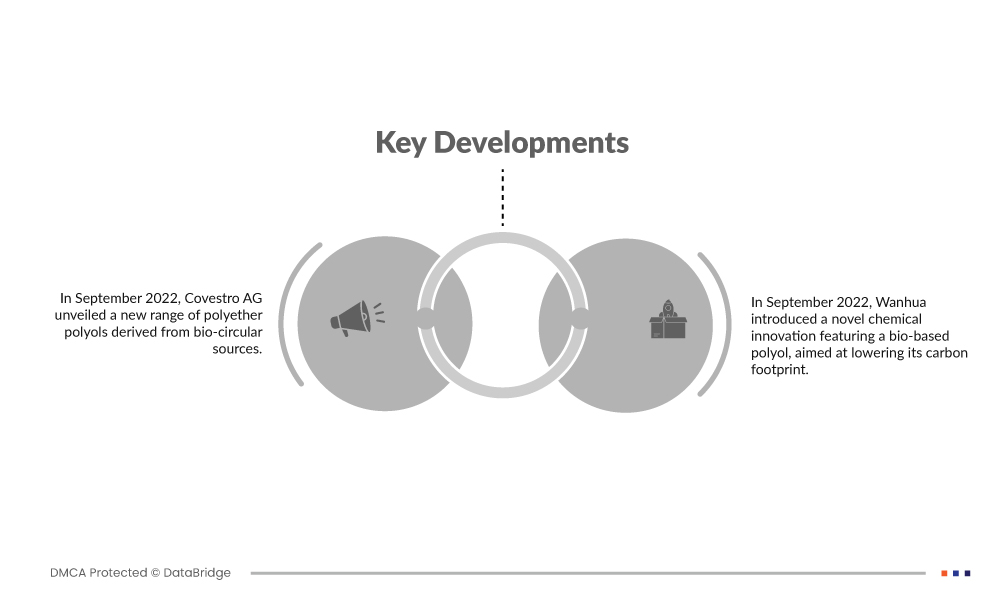 Key Developments

In September 2022, Covestro AG unveiled a new range of polyether polyols derived from bio-circular sources.

In September 2022, Wanhua introduced a novel chemical innovation featuring a bio-based polyol, aimed at lowering its carbon footprint.

DMCA Protected © DataBridge